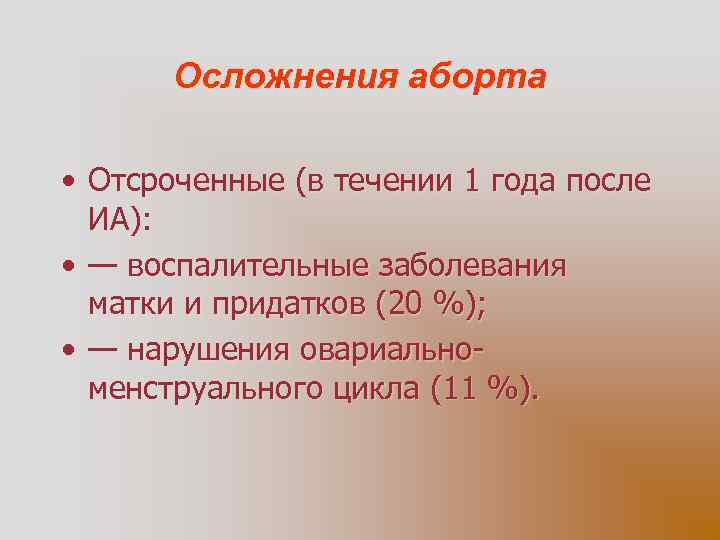 Осложнения аборта

• Отсроченные (в течении 1 года после ИА):

• — воспалительные заболевания матки и придатков (20 %);

• — нарушения овариально-менструального цикла (11 %).